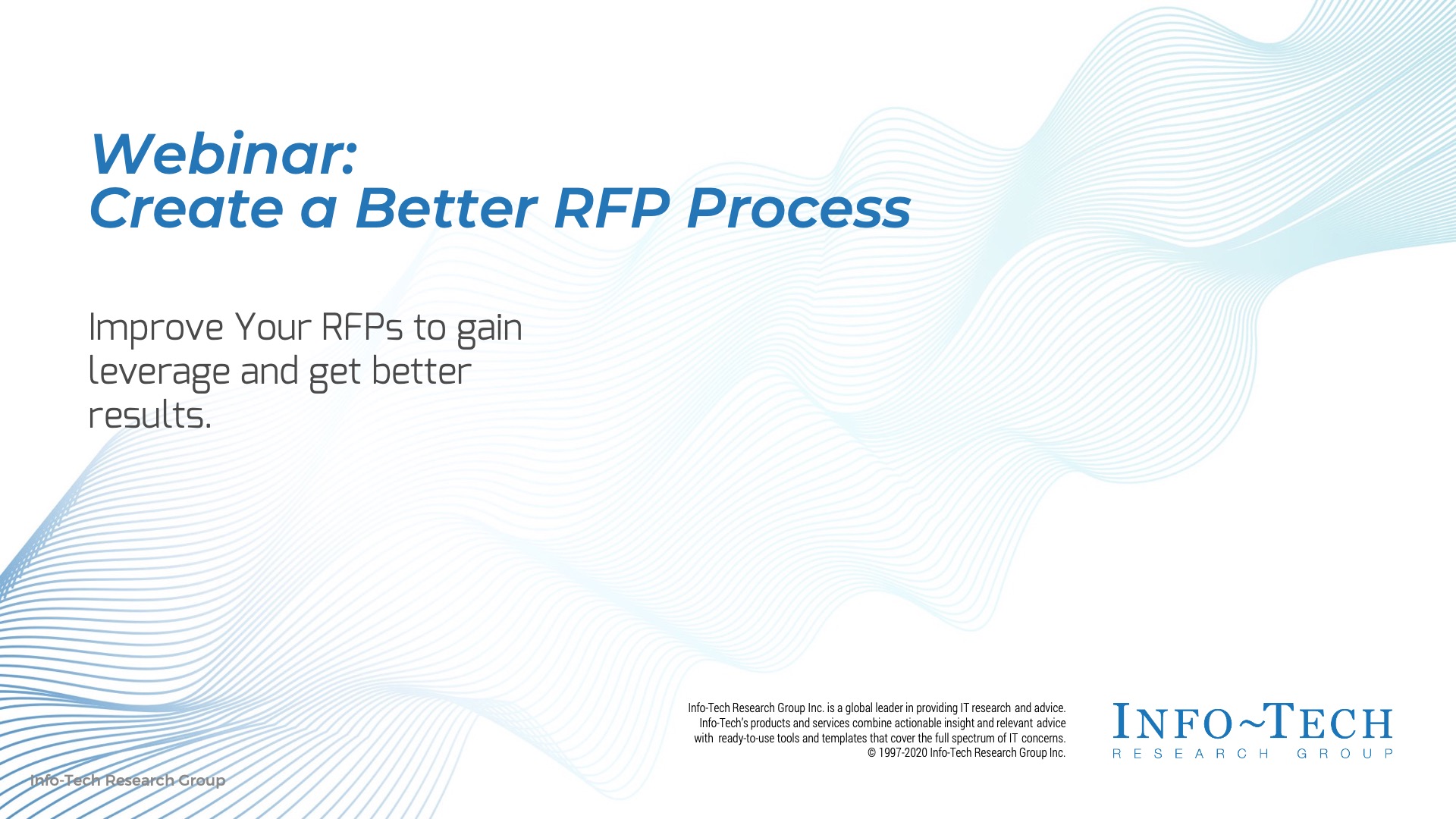 Webinar:
Create a Better RFP Process

Improve Your RFPs to gain leverage and get better results.

Info-Tech Research Group Inc. is a global leader in providing IT research and advice. Info-Tech's products and services combine actionable insight and relevant advice with ready-to-use tools and templates that cover the full spectrum of IT concerns. © 1997-2020 Info-Tech Research Group Inc.

INFO~TECH
RESEARCH GROUP

Info-Tech Research Group